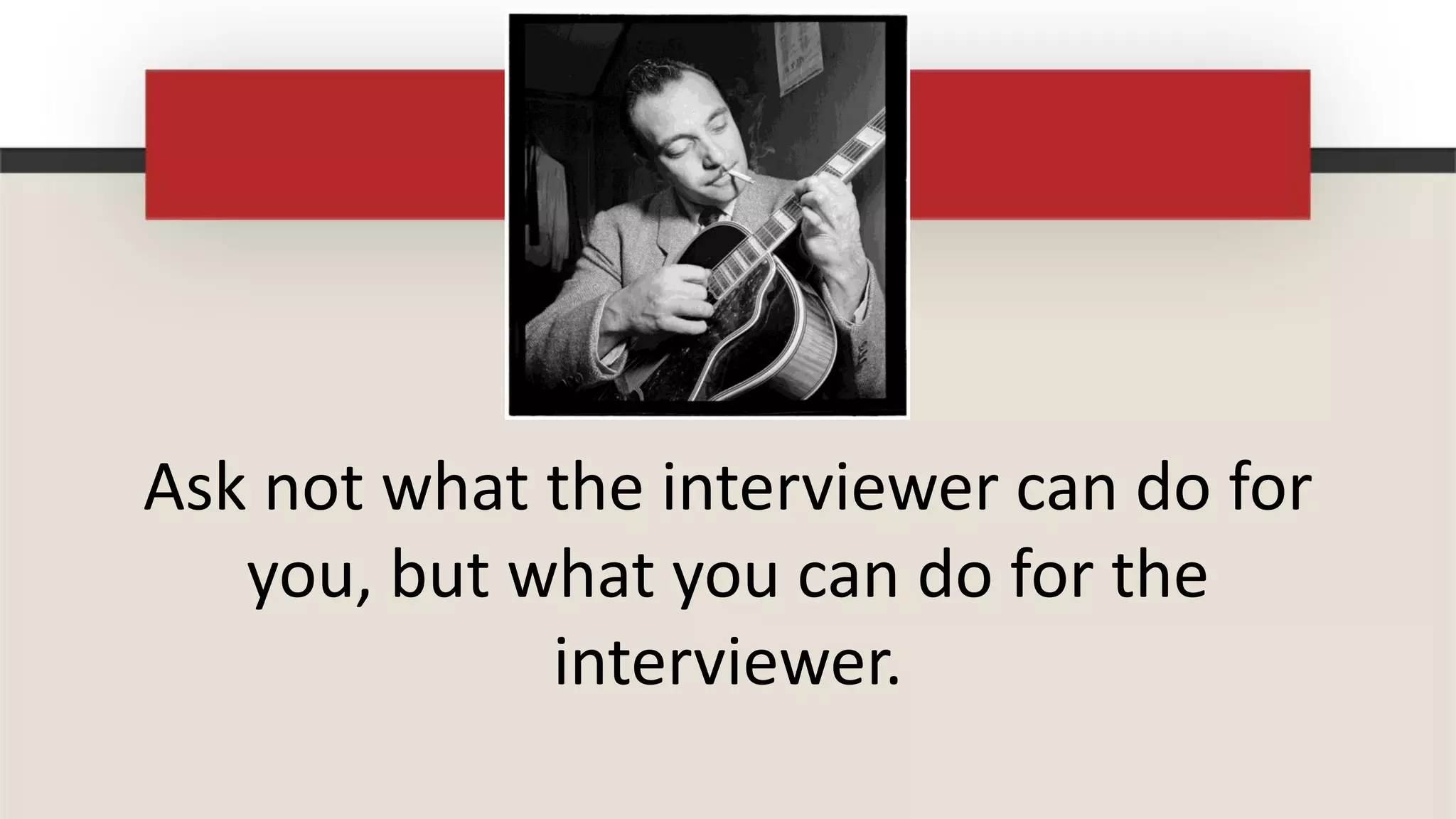 Ask not what the interviewer can do for you, but what you can do for the interviewer.